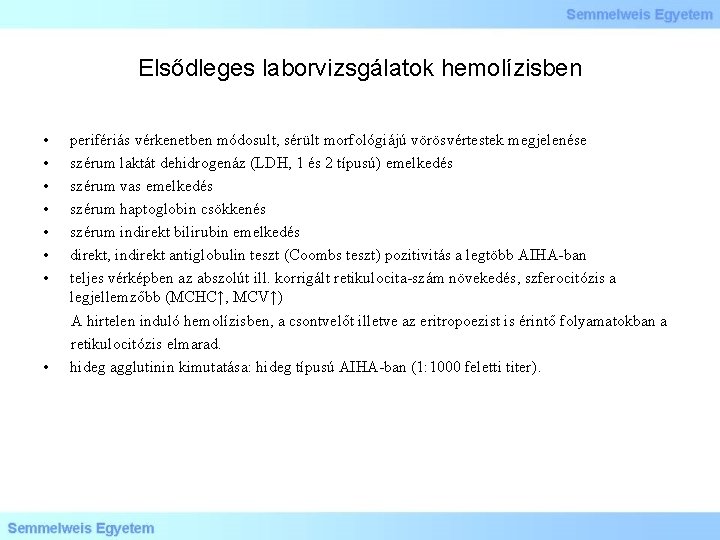 Semmelweis Egyetem

Elsődleges laborvizsgálatok hemolízisben

• perifériás vérkenetben módosult, sérült morfológiájú vörösvértestek megjelenése
• szérum laktát dehidrogenáz (LDH, 1 és 2 típusú) emelkedés
• szérum vas emelkedés
• szérum haptoglobin csökkenés
• szérum indirekt bilirubin emelkedés
• direkt, indirekt antiglobulin teszt (Coombs teszt) pozitivitás a legtöbb AIHA-ban
• teljes vérképben az abszolút ill. korrigált retikulocita-szám növekedés, szferocitózis a legjellemzőbb (MCHC↑, MCV↑)

A hirtelen induló hemolízisben, a csontvelőt illetve az eritropoezist is érintő folyamatokban a retikulocitózis elmarad.

• hideg agglutinin kimutatása: hideg típusú AIHA-ban (1:1000 feletti titer).

Semmelweis Egyetem